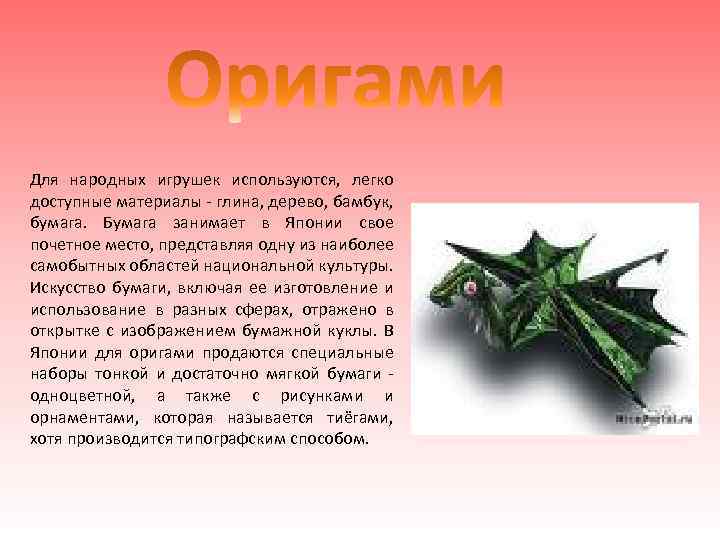 Оригами

Для народных игрушек используются, легко доступные материалы - глина, дерево, бамбук, бумага. Бумага занимает в Японии свое почетное место, представляя одну из наиболее самобытных областей национальной культуры. Искусство бумаги, включая ее изготовление и использование в разных сферах, отражено в открытке с изображением бумажной куклы. В Японии для оригами продаются специальные наборы тонкой и достаточно мягкой бумаги - одноцветной, а также с рисунками и орнаментами, которая называется тиёгами, хотя производится типографским способом.

NicePortal.ru